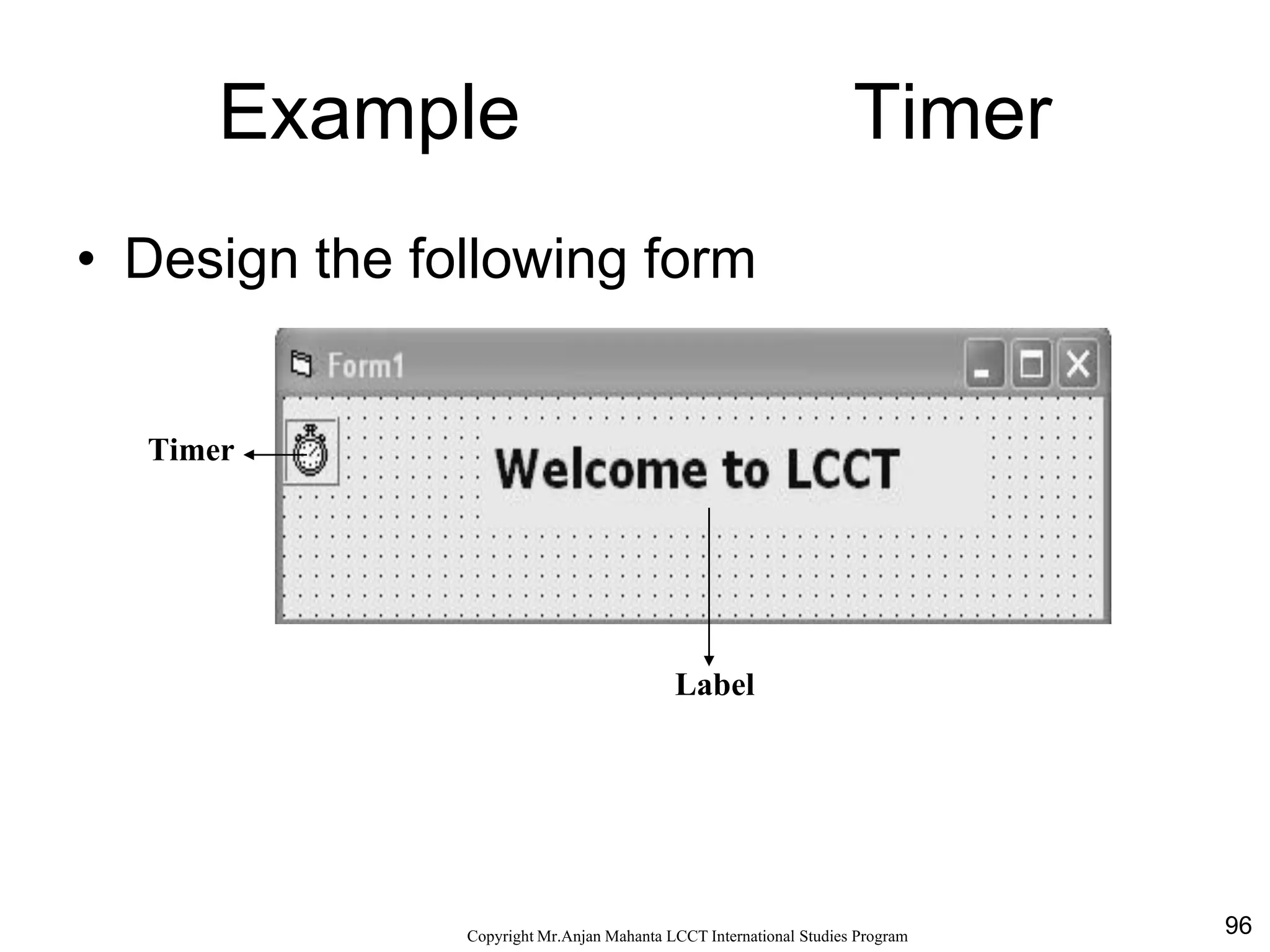 Example Timer

• Design the following form

Form1

Timer

Welcome to LCCT

Label

Copyright Mr.Anjan Mahanta LCCT International Studies Program

96